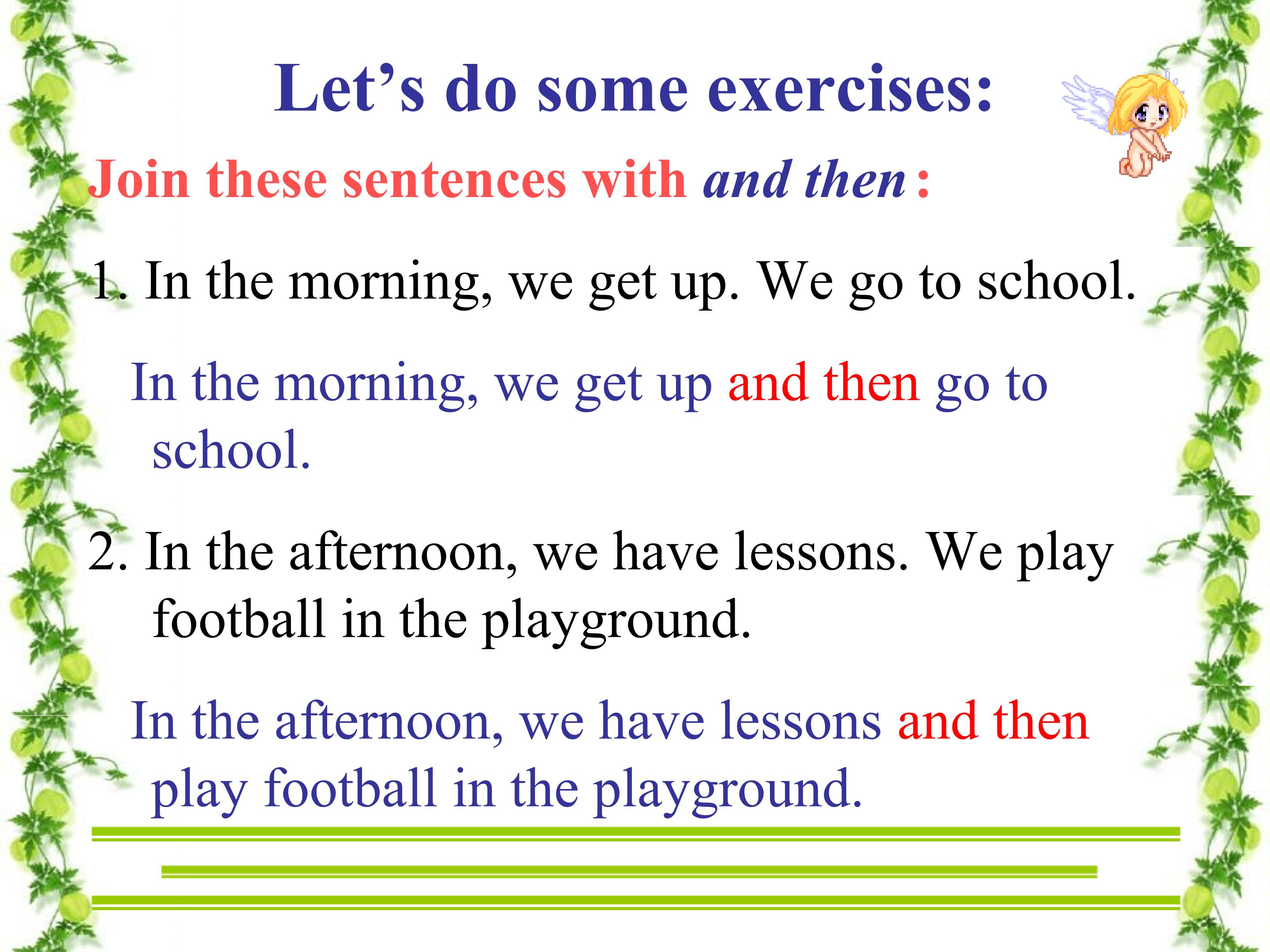 Let’s do some exercises:

Join these sentences with and then :

1. In the morning, we get up. We go to school.

In the morning, we get up and then go to school.

2. In the afternoon, we have lessons. We play football in the playground.

In the afternoon, we have lessons and then play football in the playground.